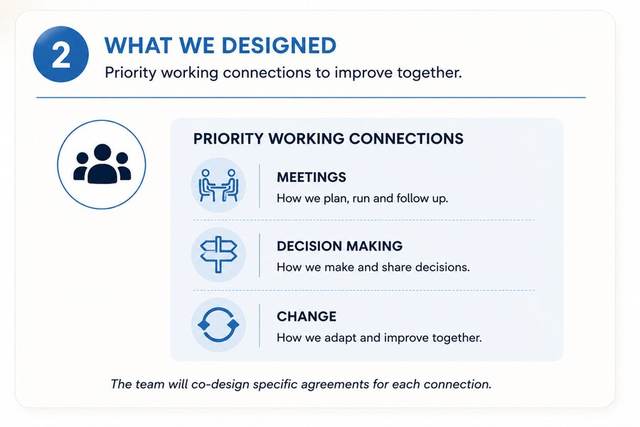 2

WHAT WE DESIGNED

Priority working connections to improve together.

PRIORITY WORKING CONNECTIONS

MEETINGS
How we plan, run and follow up.

DECISION MAKING
How we make and share decisions.

CHANGE
How we adapt and improve together.

The team will co-design specific agreements for each connection.